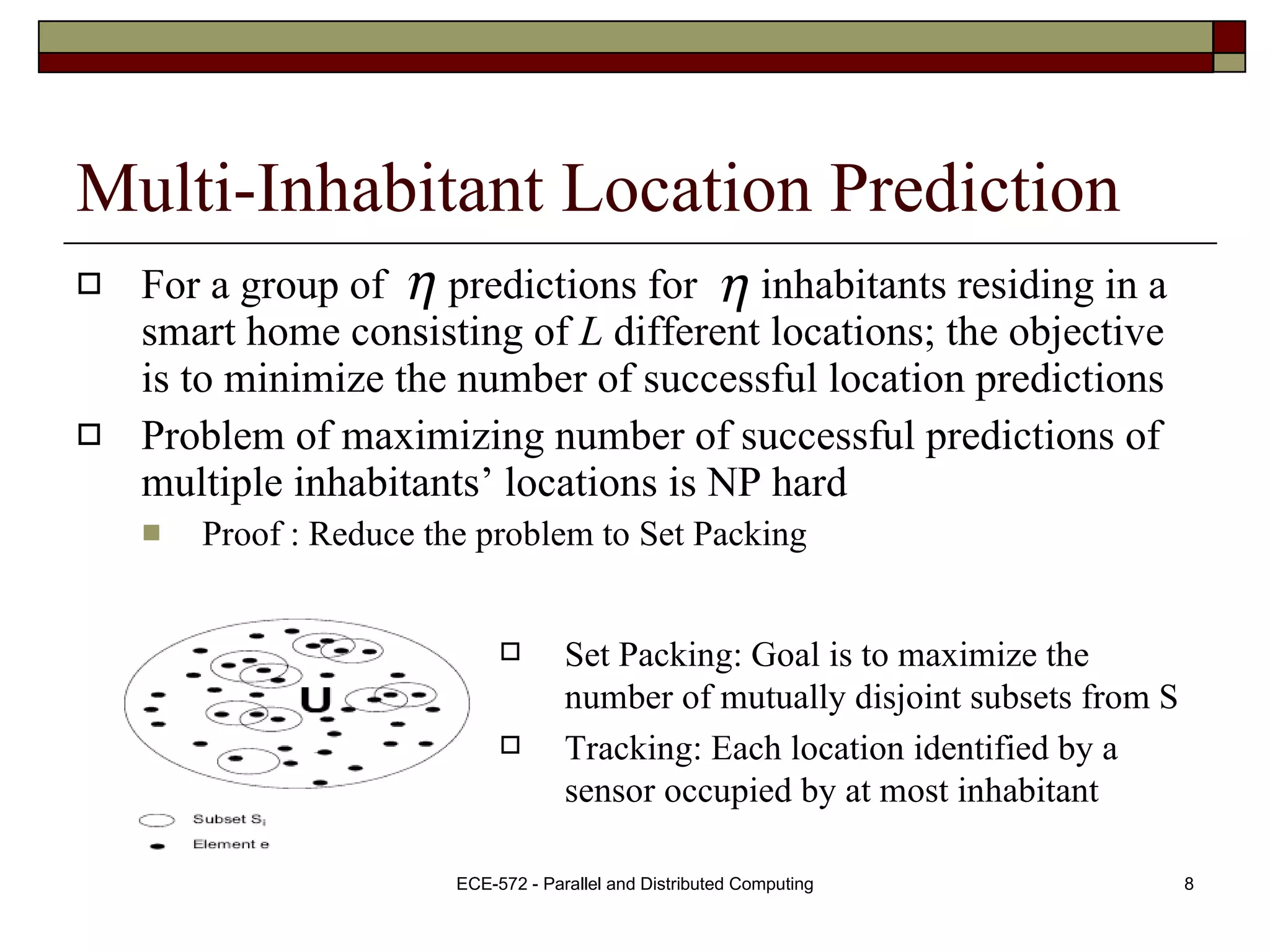 Multi-Inhabitant Location Prediction

For a group of $\eta$ predictions for $\eta$ inhabitants residing in a smart home consisting of $L$ different locations; the objective is to minimize the number of successful location predictions

Problem of maximizing number of successful predictions of multiple inhabitants' locations is NP hard

Proof : Reduce the problem to Set Packing

U

Subset $S_i$

Element e

Set Packing: Goal is to maximize the number of mutually disjoint subsets from S

Tracking: Each location identified by a sensor occupied by at most inhabitant

ECE-572 - Parallel and Distributed Computing

8